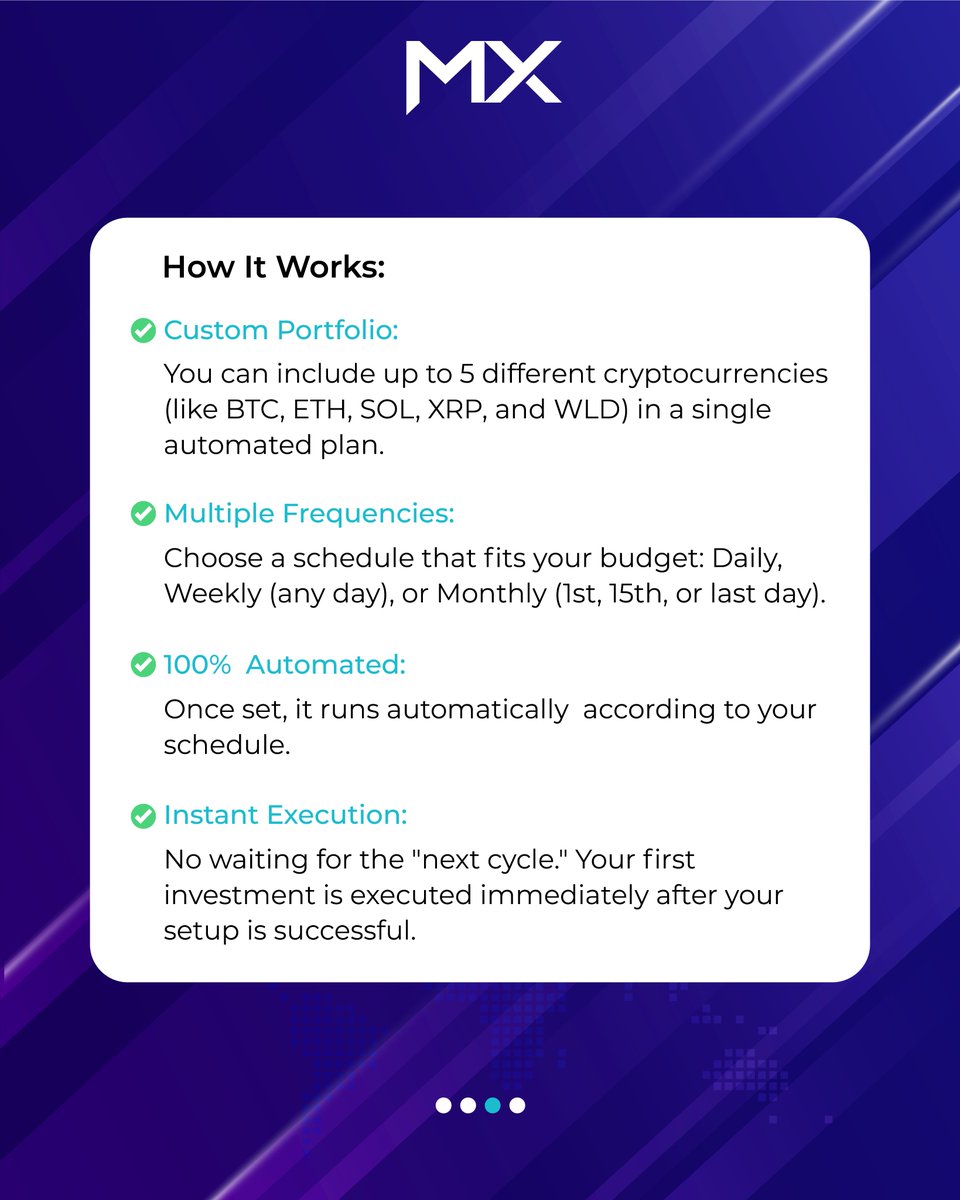 MX

How It Works:

Custom Portfolio:
You can include up to 5 different cryptocurrencies (like BTC, ETH, SOL, XRP, and WLD) in a single automated plan.

Multiple Frequencies:
Choose a schedule that fits your budget: Daily, Weekly (any day), or Monthly (1st, 15th, or last day).

100% Automated:
Once set, it runs automatically according to your schedule.

Instant Execution:
No waiting for the "next cycle." Your first investment is executed immediately after your setup is successful.